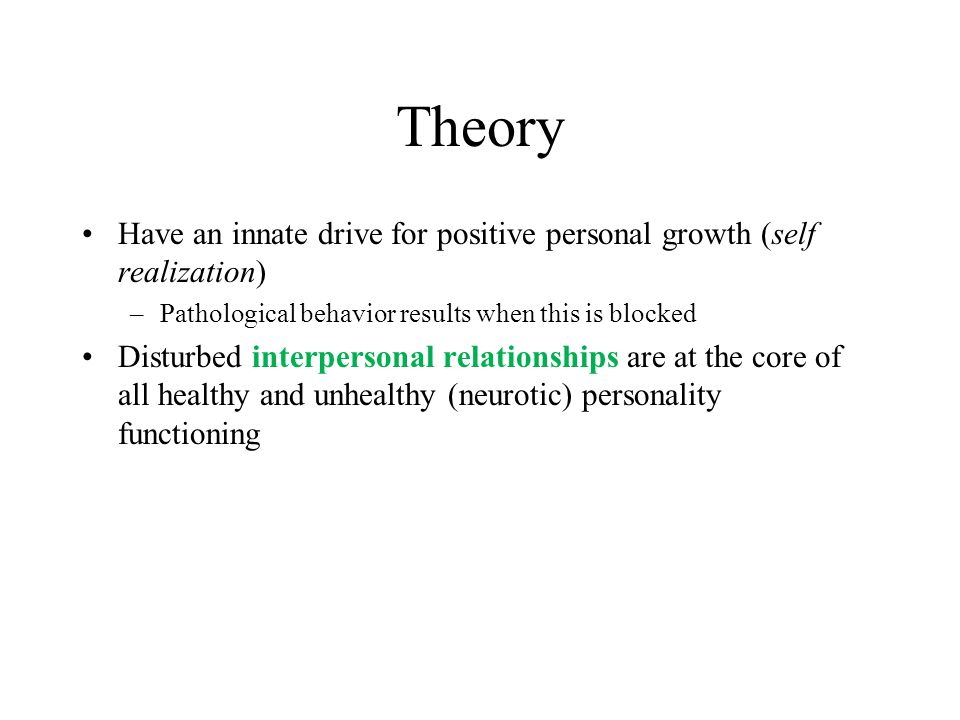 Theory

• Have an innate drive for positive personal growth (self realization)

– Pathological behavior results when this is blocked

• Disturbed interpersonal relationships are at the core of all healthy and unhealthy (neurotic) personality functioning